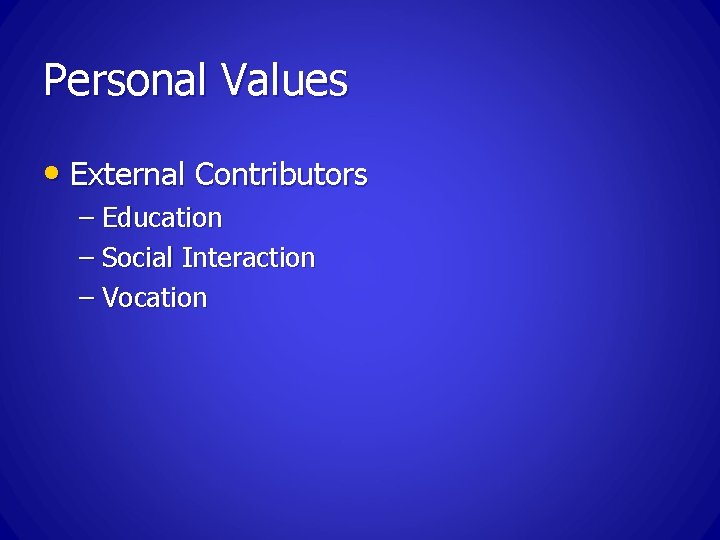 Personal Values

• External Contributors
– Education
– Social Interaction
– Vocation